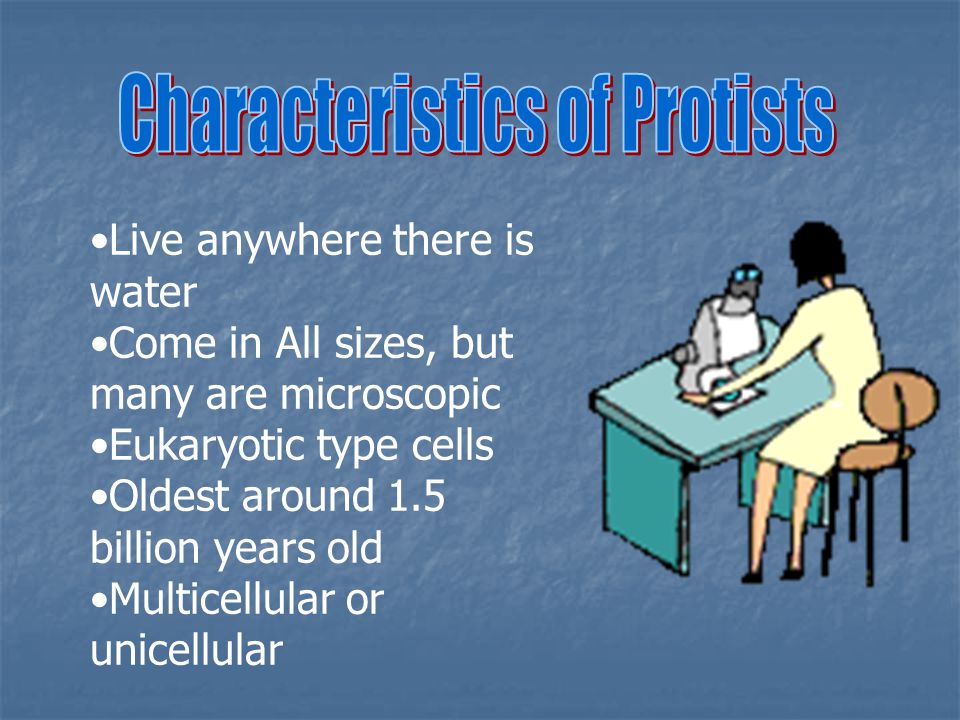 Characteristics of Protists

•Live anywhere there is water
•Come in All sizes, but many are microscopic
•Eukaryotic type cells
•Oldest around 1.5 billion years old
•Multicellular or unicellular